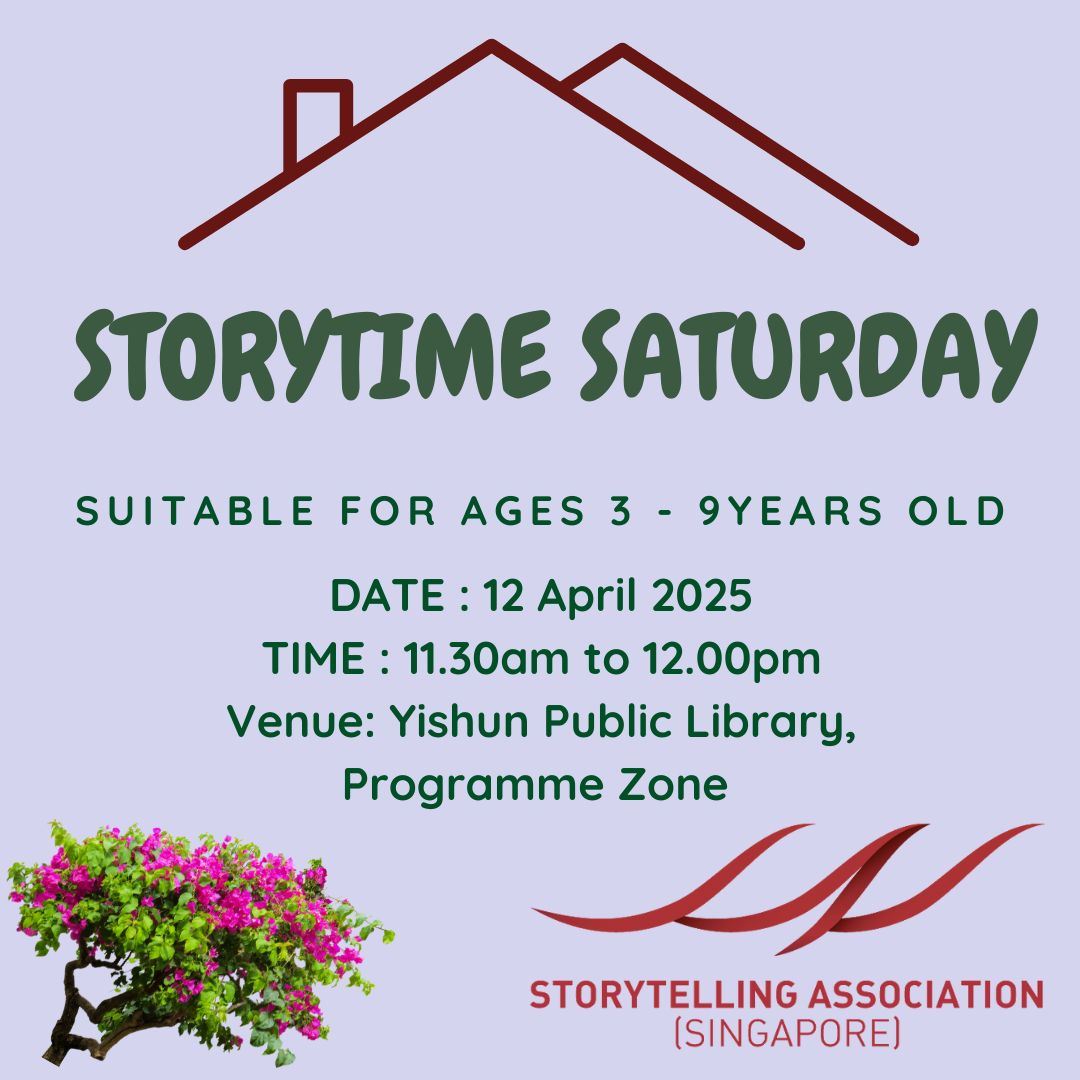 STORYTIME SATURDAY

SUITABLE FOR AGES 3 - 9YEARS OLD

DATE : 12 April 2025
TIME : 11.30am to 12.00pm
Venue: Yishun Public Library, Programme Zone

STORYTELLING ASSOCIATION
(SINGAPORE)